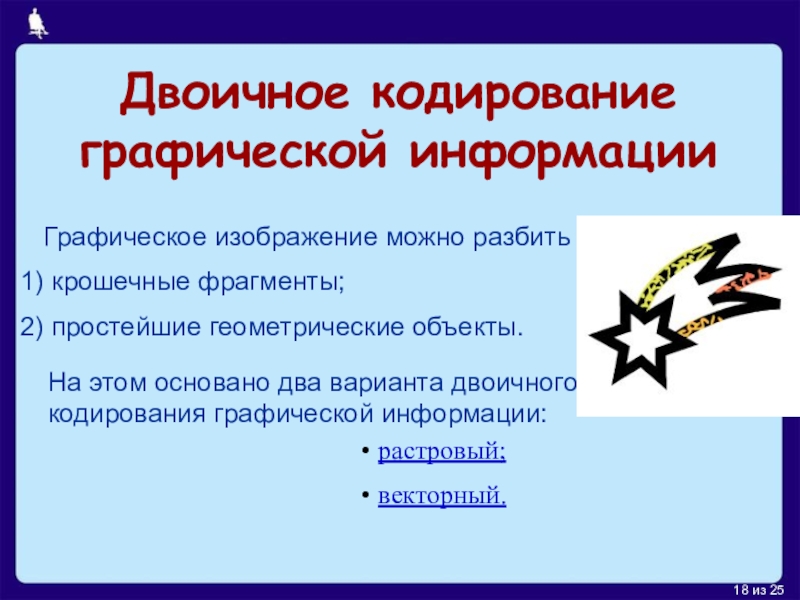 Двоичное кодирование графической информации

Графическое изображение можно разбить

1) крошечные фрагменты;

2) простейшие геометрические объекты.

На этом основано два варианта двоичного кодирования графической информации:

• растровый;

• векторный.

18 из 25